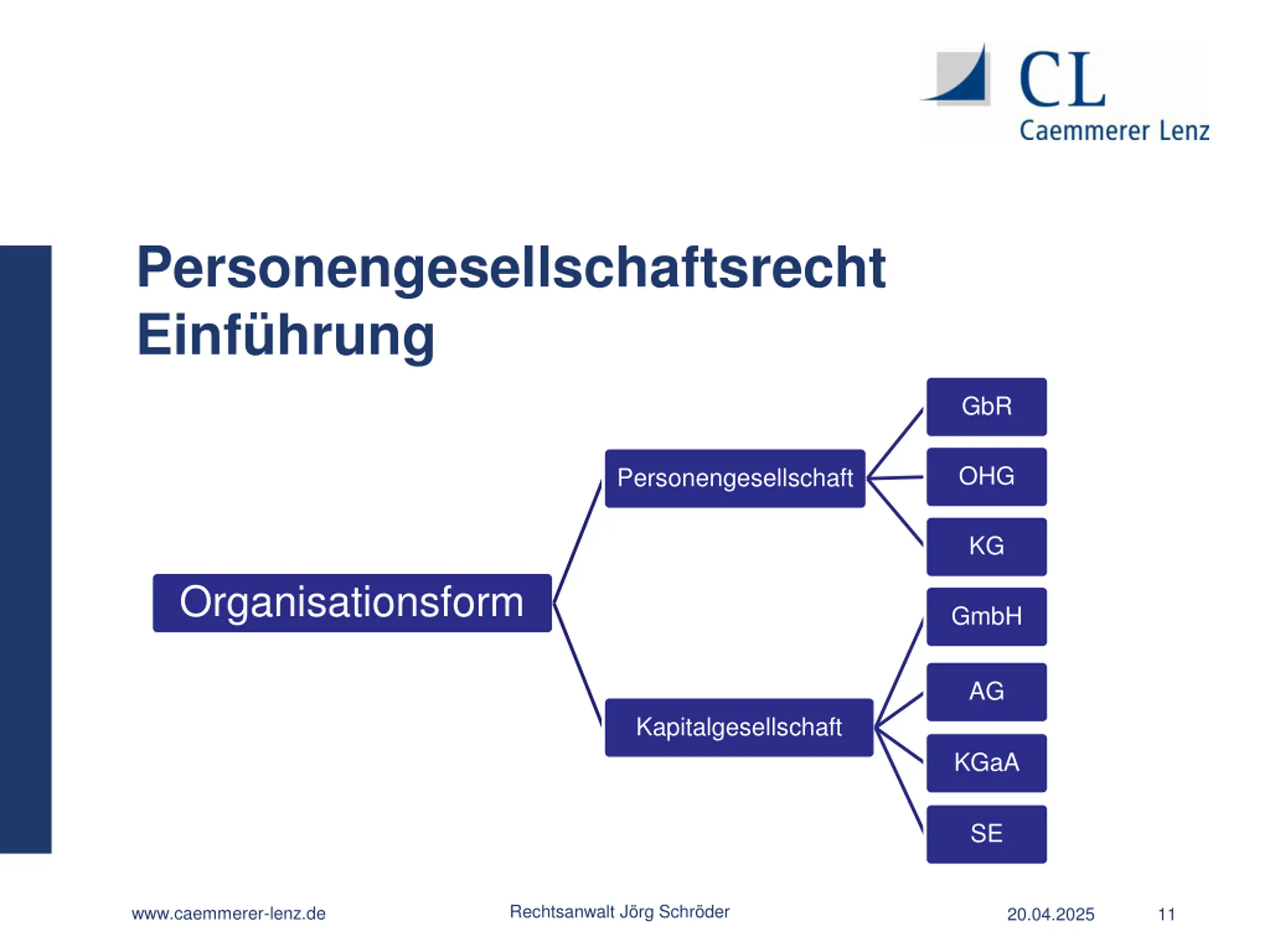 CL
Caemmerer Lenz

Personengesellschaftsrecht
Einführung

Organisationsform

Personengesellschaft

GbR

OHG

KG

Kapitalgesellschaft

GmbH

AG

KGaA

SE

www.caemmerer-lenz.de Rechtsanwalt Jörg Schröder 20.04.2025 11